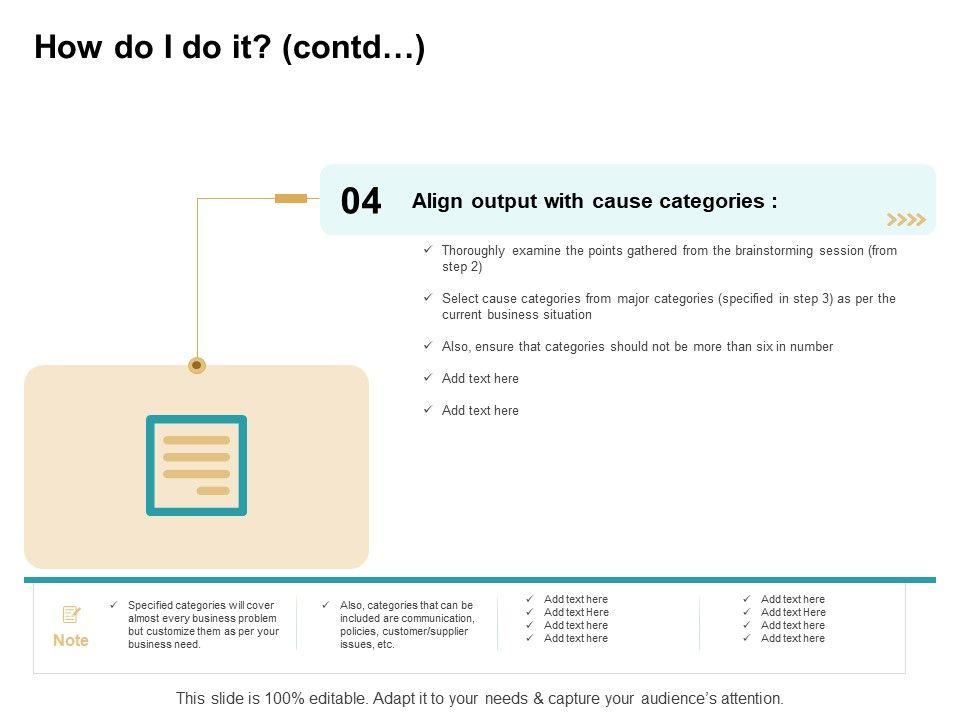 How do I do it? (contd…)

04 Align output with cause categories :

✓ Thoroughly examine the points gathered from the brainstorming session (from step 2)

✓ Select cause categories from major categories (specified in step 3) as per the current business situation

✓ Also, ensure that categories should not be more than six in number

✓ Add text here

✓ Add text here

Note

✓ Specified categories will cover almost every business problem but customize them as per your business need.

✓ Also, categories that can be included are communication, policies, customer/supplier issues, etc.

✓ Add text here
✓ Add text Here
✓ Add text here
✓ Add text here

✓ Add text here
✓ Add text Here
✓ Add text here
✓ Add text here

This slide is 100% editable. Adapt it to your needs & capture your audience's attention.